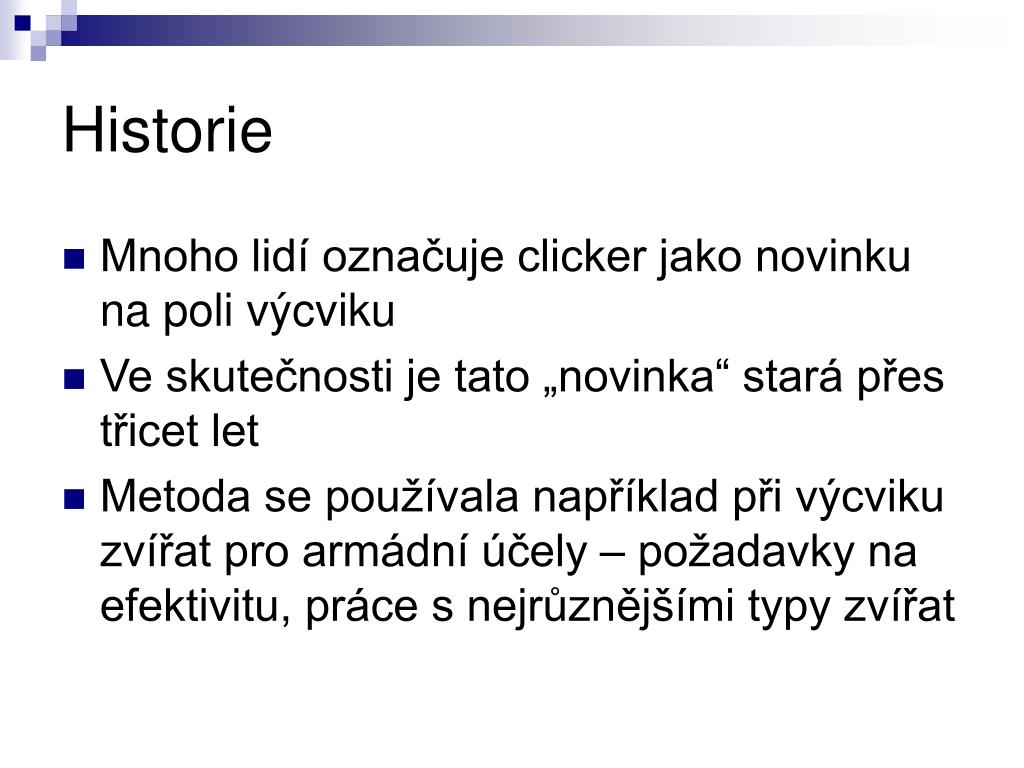 Historie

Mnoho lidí označuje clicker jako novinku na poli výcviku

Ve skutečnosti je tato „novinka“ stará přes třicet let

Metoda se používala například při výcviku zvířat pro armádní účely – požadavky na efektivitu, práce s nejrůznějšími typy zvířat